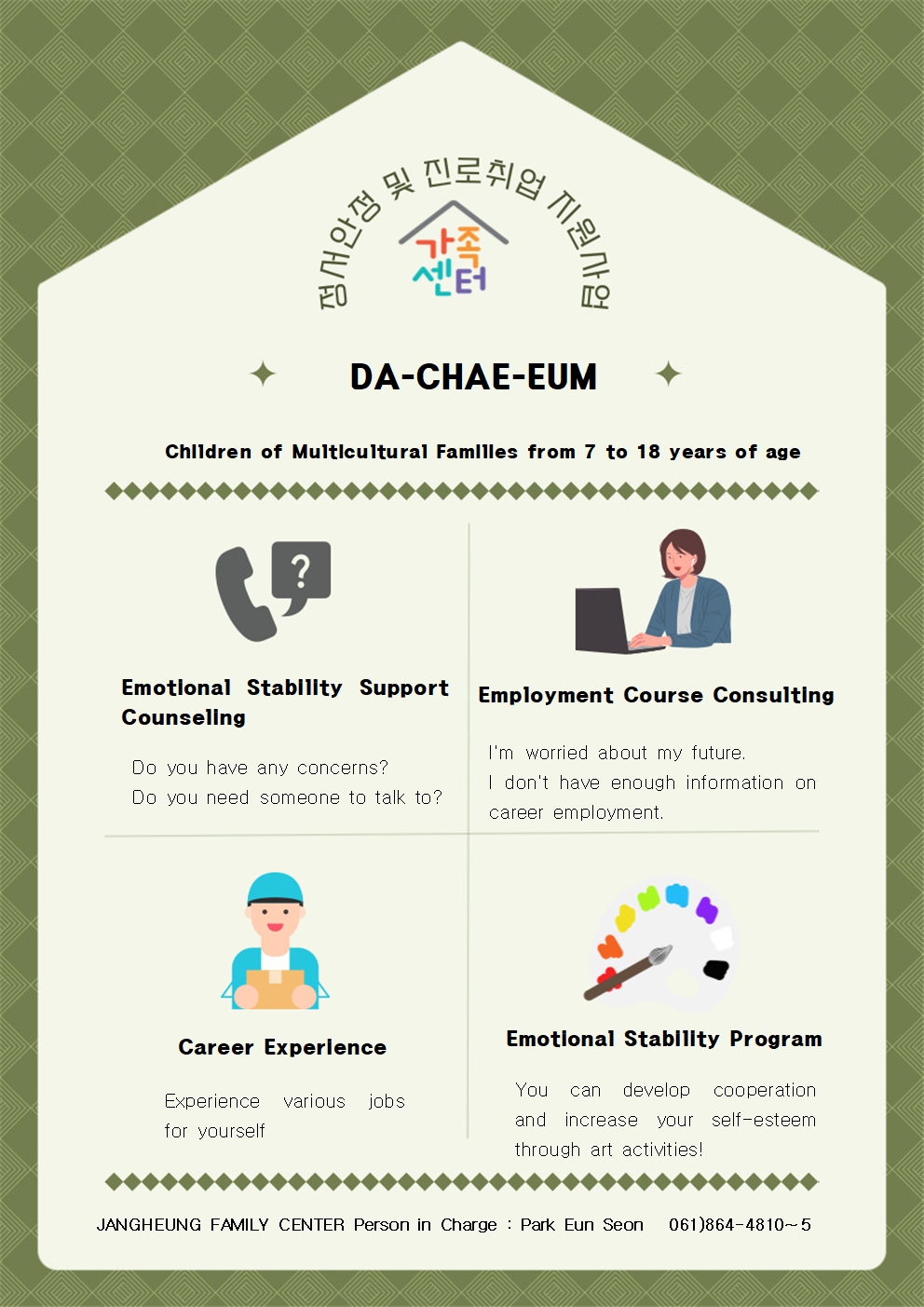 정서안정 및 진로취업 지원사업

가족센터

DA-CHAE-EUM

Children of Multicultural Families from 7 to 18 years of age

Emotional Stability Support Counseling

Do you have any concerns?
Do you need someone to talk to?

Employment Course Consulting

I'm worried about my future.
I don't have enough information on career employment.

Career Experience

Experience various jobs for yourself

Emotional Stability Program

You can develop cooperation and increase your self-esteem through art activities!

JANGHEUNG FAMILY CENTER Person in Charge : Park Eun Seon 061)864-4810~5